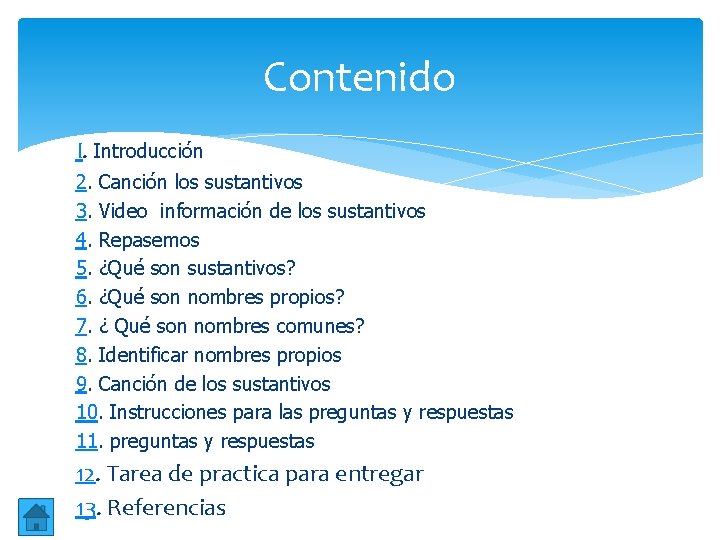 Contenido

I. Introducción
2. Canción los sustantivos
3. Video información de los sustantivos
4. Repasemos
5. ¿Qué son sustantivos?
6. ¿Qué son nombres propios?
7. ¿ Qué son nombres comunes?
8. Identificar nombres propios
9. Canción de los sustantivos
10. Instrucciones para las preguntas y respuestas
11. preguntas y respuestas
12. Tarea de practica para entregar
13. Referencias